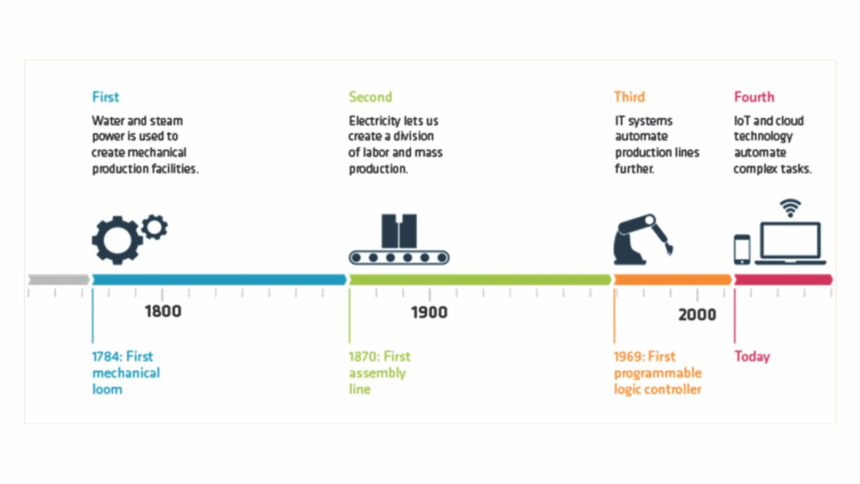 First

Water and steam power is used to create mechanical production facilities.

Second

Electricity lets us create a division of labor and mass production.

Third

IT systems automate production lines further.

Fourth

IoT and cloud technology automate complex tasks.

1800

1900

2000

1784: First mechanical loom

1870: First assembly line

1969: First programmable logic controller

Today